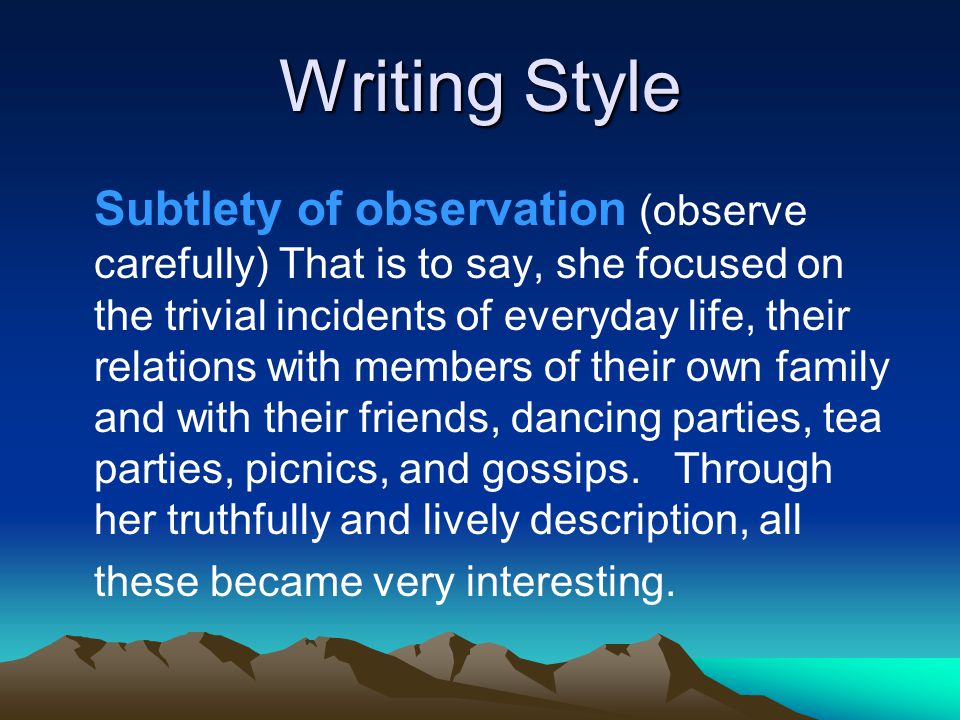 Writing Style

Subtlety of observation (observe carefully) That is to say, she focused on the trivial incidents of everyday life, their relations with members of their own family and with their friends, dancing parties, tea parties, picnics, and gossips. Through her truthfully and lively description, all these became very interesting.